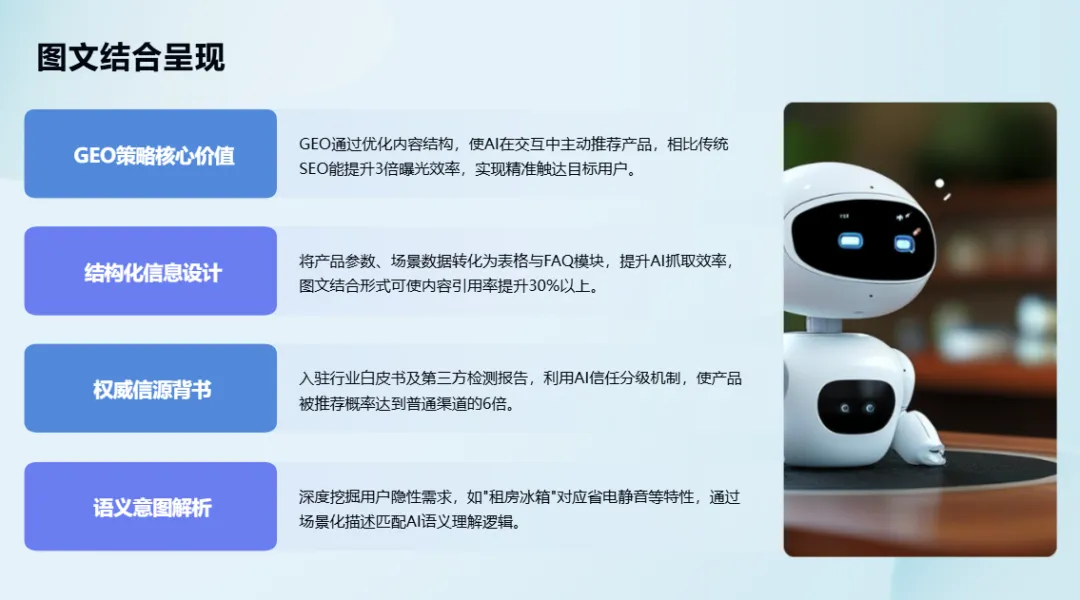 图文结合呈现

GEO策略核心价值

GEO通过优化内容结构，使AI在交互中主动推荐产品，相比传统SEO能提升3倍曝光效率，实现精准触达目标用户。

结构化信息设计

将产品参数、场景数据转化为表格与FAQ模块，提升AI抓取效率，图文结合形式可使内容引用率提升30%以上。

权威信源背书

入驻行业白皮书及第三方检测报告，利用AI信任分级机制，使产品被推荐概率达到普通渠道的6倍。

语义意图解析

深度挖掘用户隐性需求，如"租房冰箱"对应省电静音等特性，通过场景化描述匹配AI语义理解逻辑。